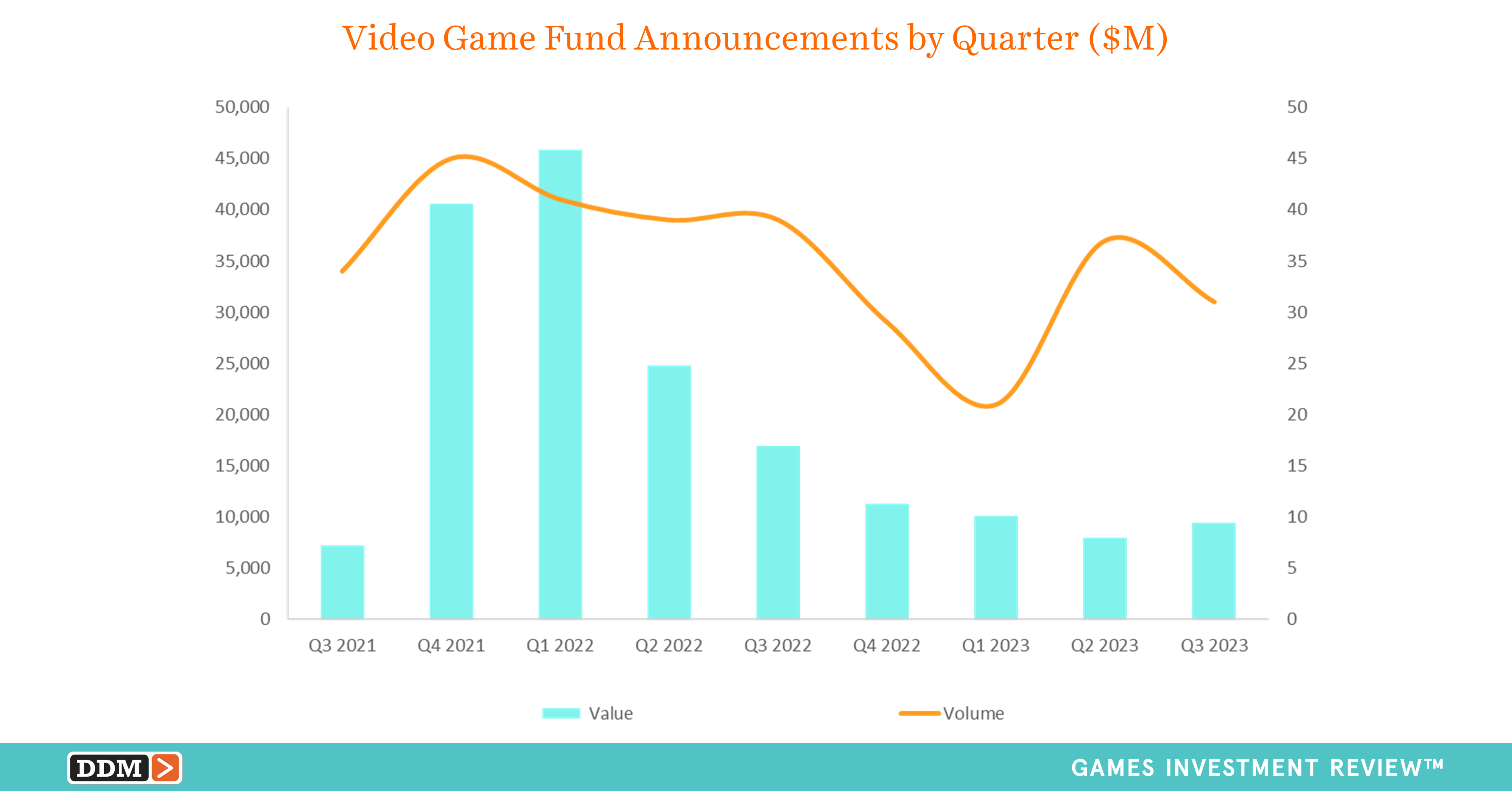 Video Game Fund Announcements by Quarter ($M)

50,000
45,000
40,000
35,000
30,000
25,000
20,000
15,000
10,000
5,000
0

50
45
40
35
30
25
20
15
10
5
0

Q3 2021 Q4 2021 Q1 2022 Q2 2022 Q3 2022 Q4 2022 Q1 2023 Q2 2023 Q3 2023

Value
Volume

DDM

GAMES INVESTMENT REVIEW™